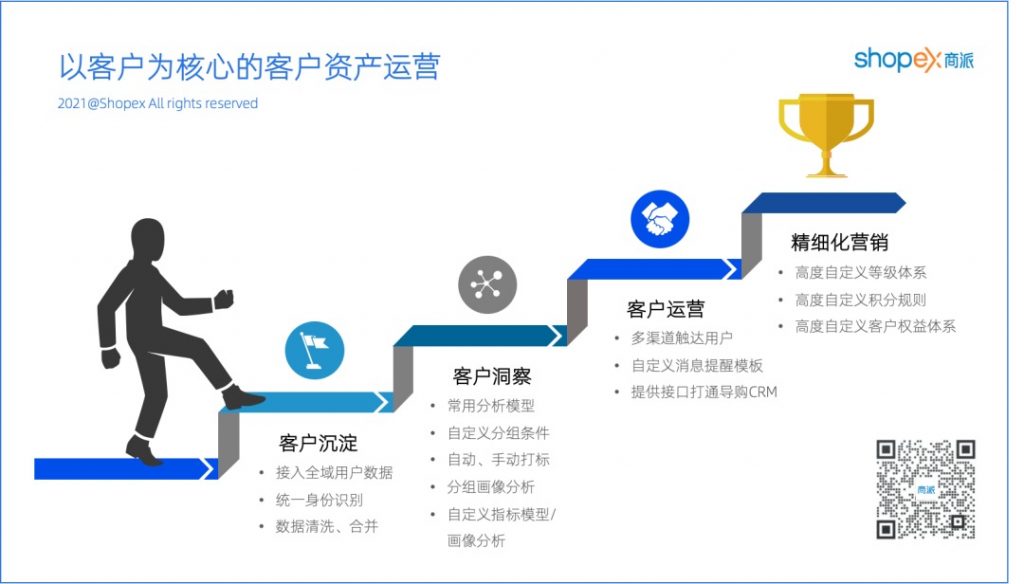 以客户为核心的客户资产运营

2021@Shopex All rights reserved

shopex 商派

客户沉淀
• 接入全域用户数据
• 统一身份识别
• 数据清洗、合并

客户洞察
• 常用分析模型
• 自定义分组条件
• 自动、手动打标
• 分组画像分析
• 自定义指标模型/画像分析

客户运营
• 多渠道触达用户
• 自定义消息提醒模板
• 提供接口打通导购CRM

精细化营销
• 高度自定义等级体系
• 高度自定义积分规则
• 高度自定义客户权益体系

商派